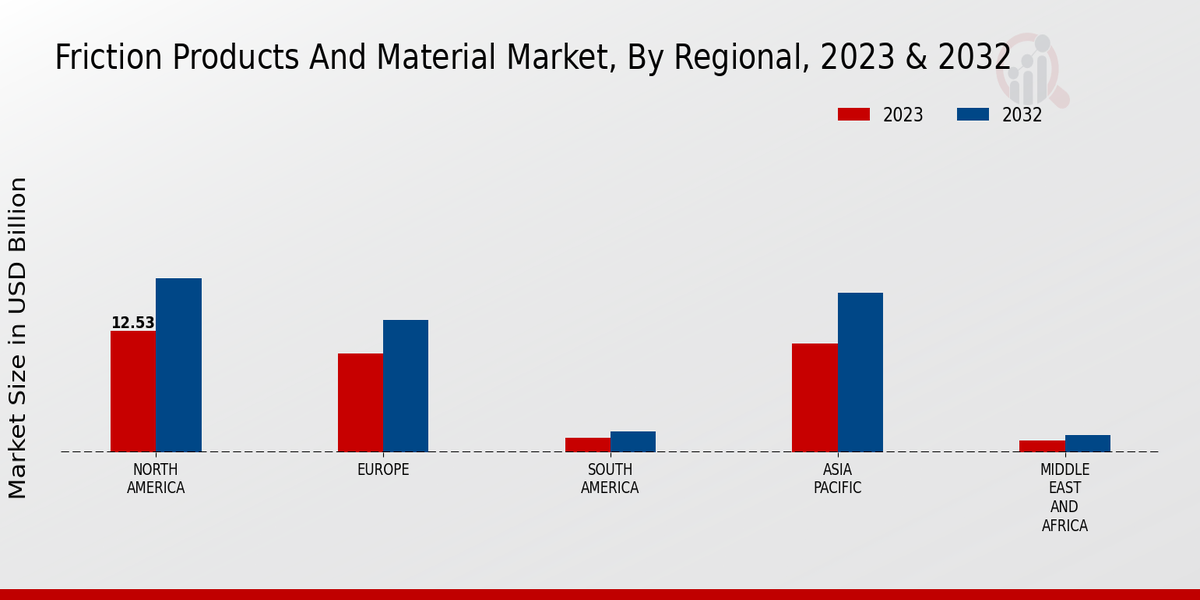 Friction Products And Material Market, By Regional, 2023 & 2032

2023
2032

Market Size in USD Billion

12.53

NORTH AMERICA
EUROPE
SOUTH AMERICA
ASIA PACIFIC
MIDDLE EAST AND AFRICA